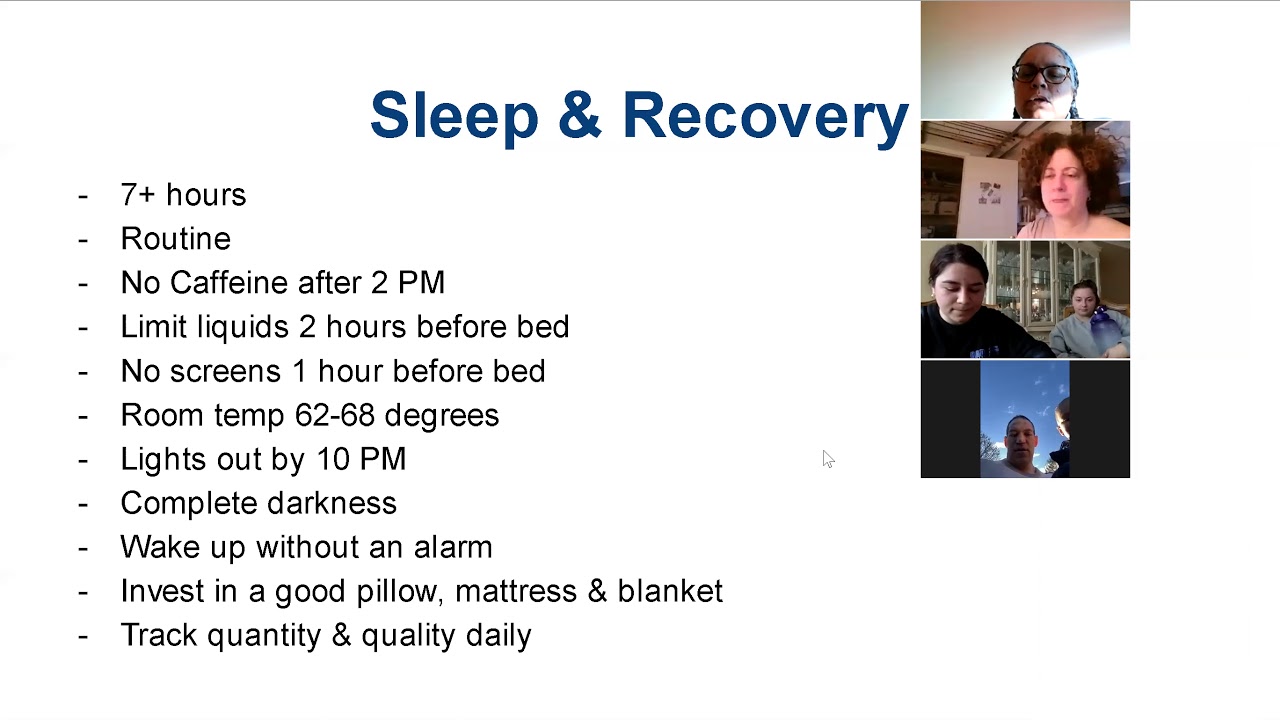 Sleep & Recovery

- 7+ hours
- Routine
- No Caffeine after 2 PM
- Limit liquids 2 hours before bed
- No screens 1 hour before bed
- Room temp 62-68 degrees
- Lights out by 10 PM
- Complete darkness
- Wake up without an alarm
- Invest in a good pillow, mattress & blanket
- Track quantity & quality daily